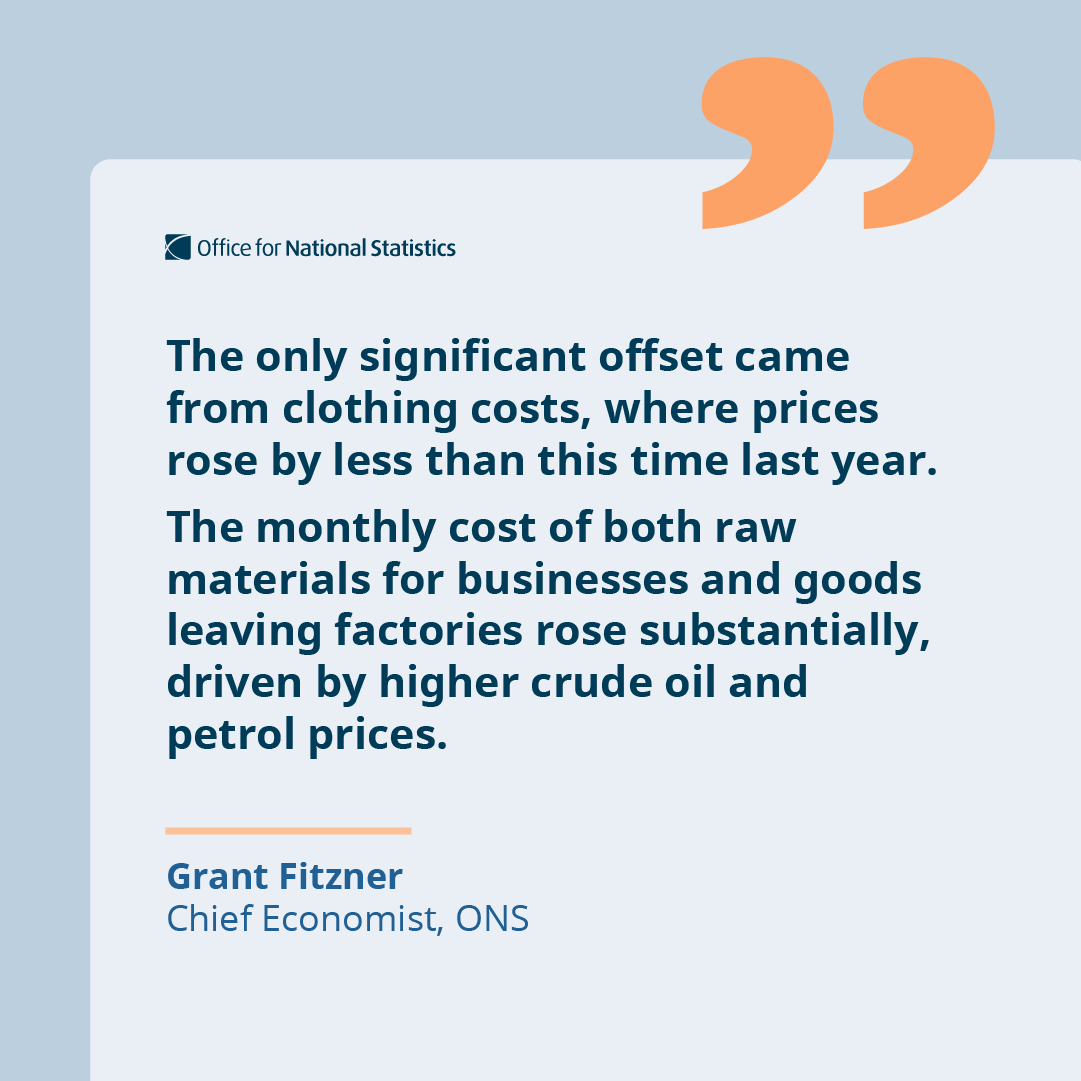 Office for National Statistics

The only significant offset came from clothing costs, where prices rose by less than this time last year.

The monthly cost of both raw materials for businesses and goods leaving factories rose substantially, driven by higher crude oil and petrol prices.

Grant Fitzner
Chief Economist, ONS